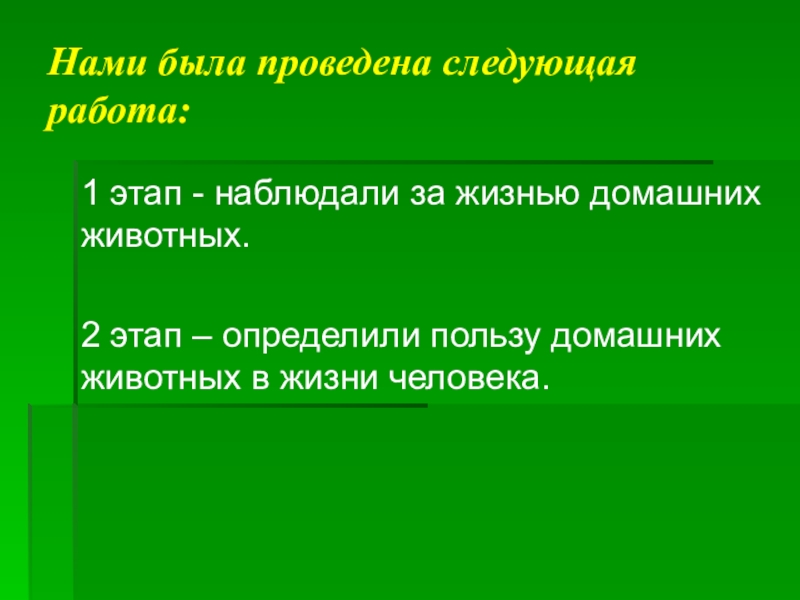 Нами была проведена следующая работа:

1 этап - наблюдали за жизнью домашних животных.

2 этап – определили пользу домашних животных в жизни человека.